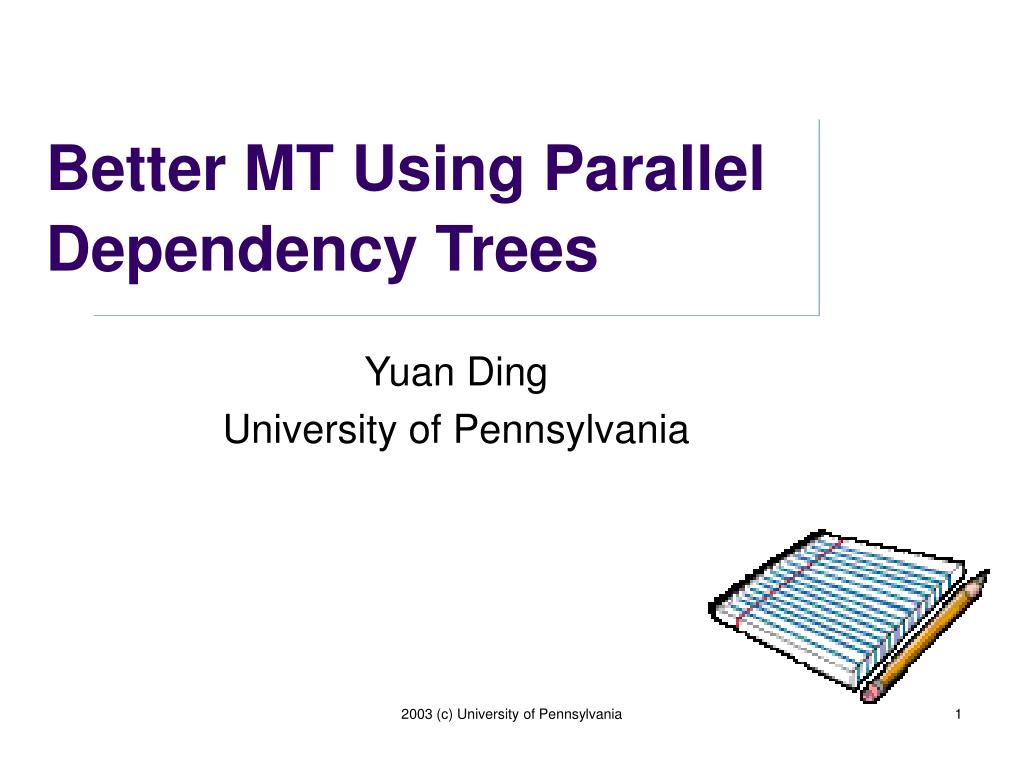 Better MT Using Parallel Dependency Trees

Yuan Ding
University of Pennsylvania

2003 (c) University of Pennsylvania

1